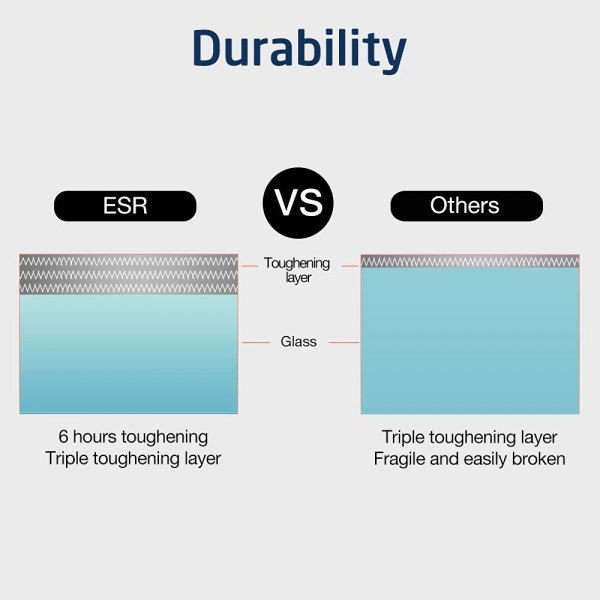 Durability

ESR

VS

Others

Toughening layer

Glass

6 hours toughening
Triple toughening layer

Triple toughening layer
Fragile and easily broken